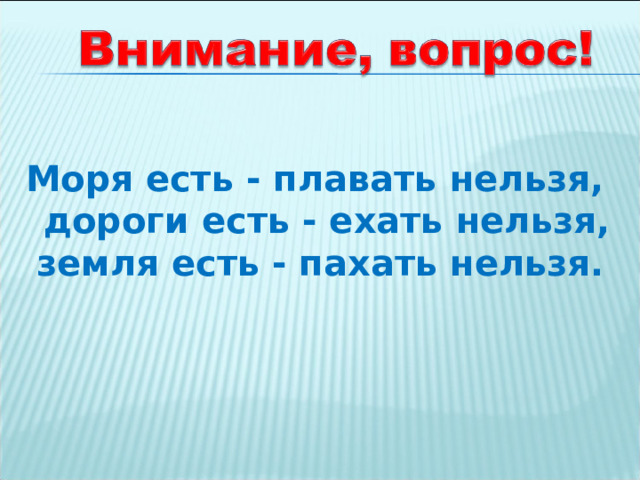 Внимание, вопрос!

Моря есть - плавать нельзя, дороги есть - ехать нельзя, земля есть - пахать нельзя.